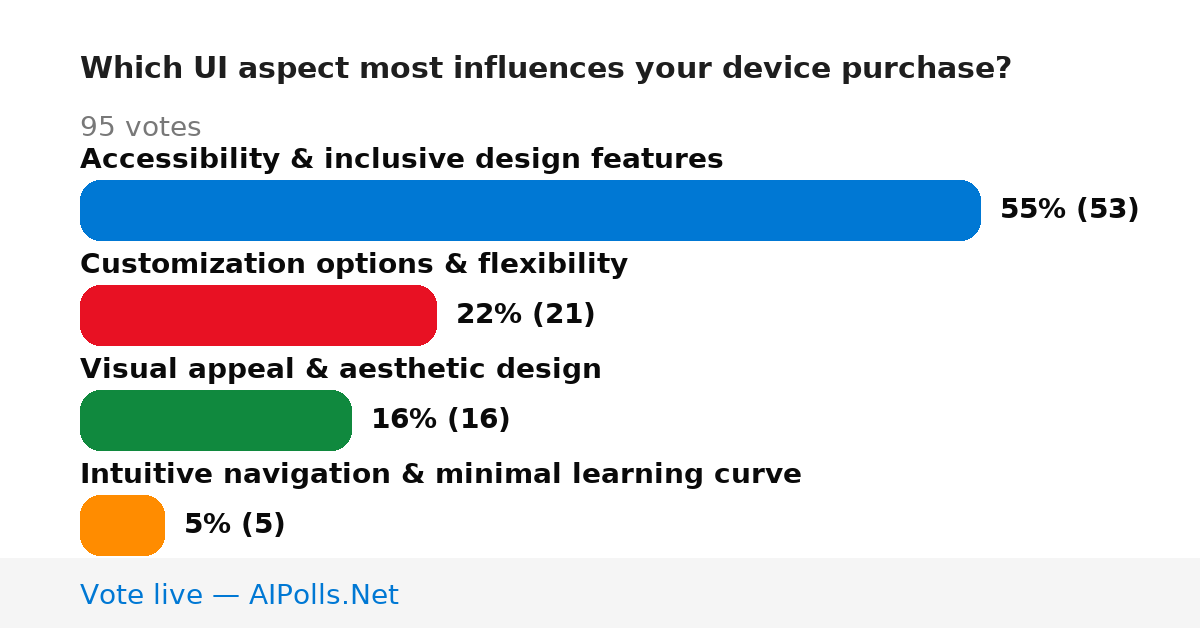 Which UI aspect most influences your device purchase?

95 votes

Accessibility & inclusive design features

55% (53)

Customization options & flexibility

22% (21)

Visual appeal & aesthetic design

16% (16)

Intuitive navigation & minimal learning curve

5% (5)

Vote live — AIPolls.Net